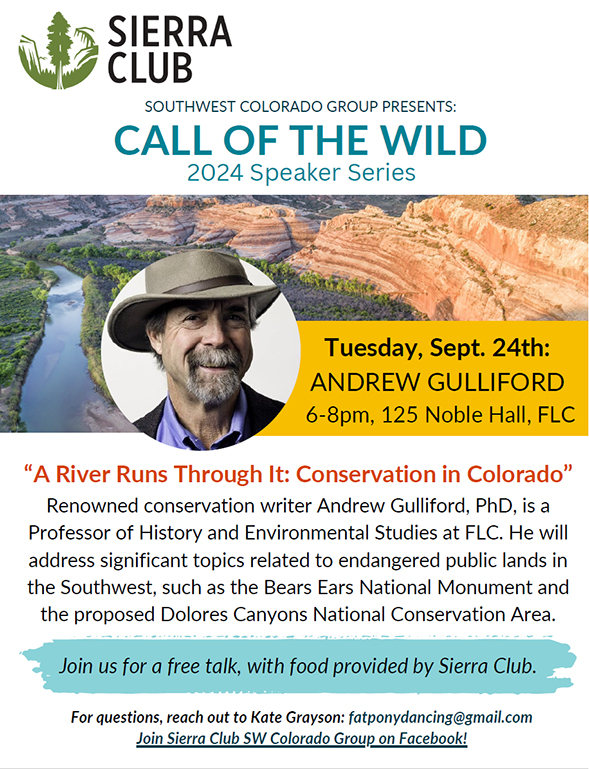 SIERRA CLUB

SOUTHWEST COLORADO GROUP PRESENTS:

CALL OF THE WILD

2024 Speaker Series

Tuesday, Sept. 24th:
ANDREW GULLIFORD
6-8pm, 125 Noble Hall, FLC

"A River Runs Through It: Conservation in Colorado"

Renowned conservation writer Andrew Gulliford, PhD, is a Professor of History and Environmental Studies at FLC. He will address significant topics related to endangered public lands in the Southwest, such as the Bears Ears National Monument and the proposed Dolores Canyons National Conservation Area.

Join us for a free talk, with food provided by Sierra Club.

For questions, reach out to Kate Grayson: fatponydancing@gmail.com
Join Sierra Club SW Colorado Group on Facebook!